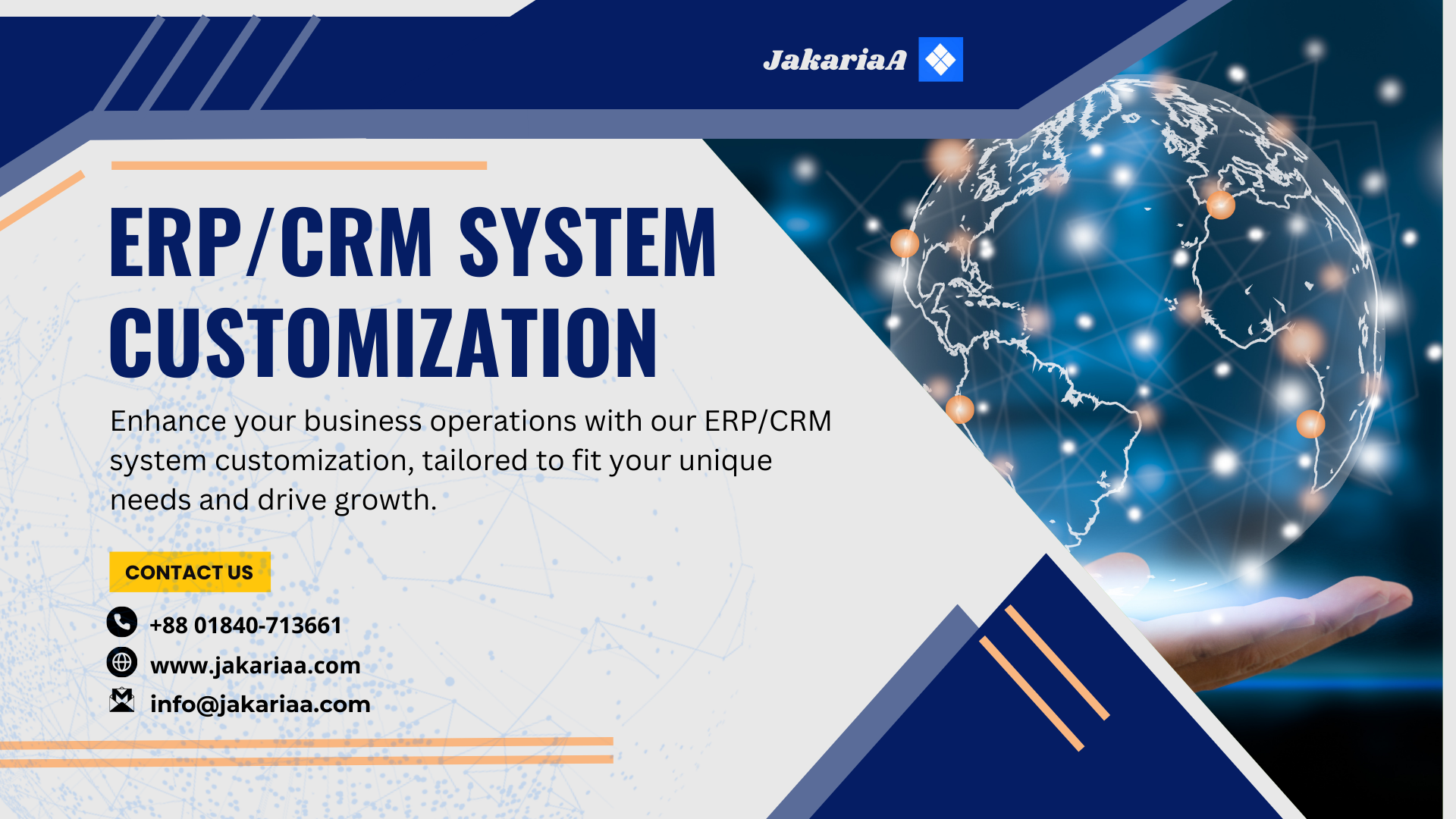 JakariaA

ERP/CRM SYSTEM CUSTOMIZATION

Enhance your business operations with our ERP/CRM system customization, tailored to fit your unique needs and drive growth.

CONTACT US

+88 01840-713661

www.jakariaa.com

info@jakariaa.com